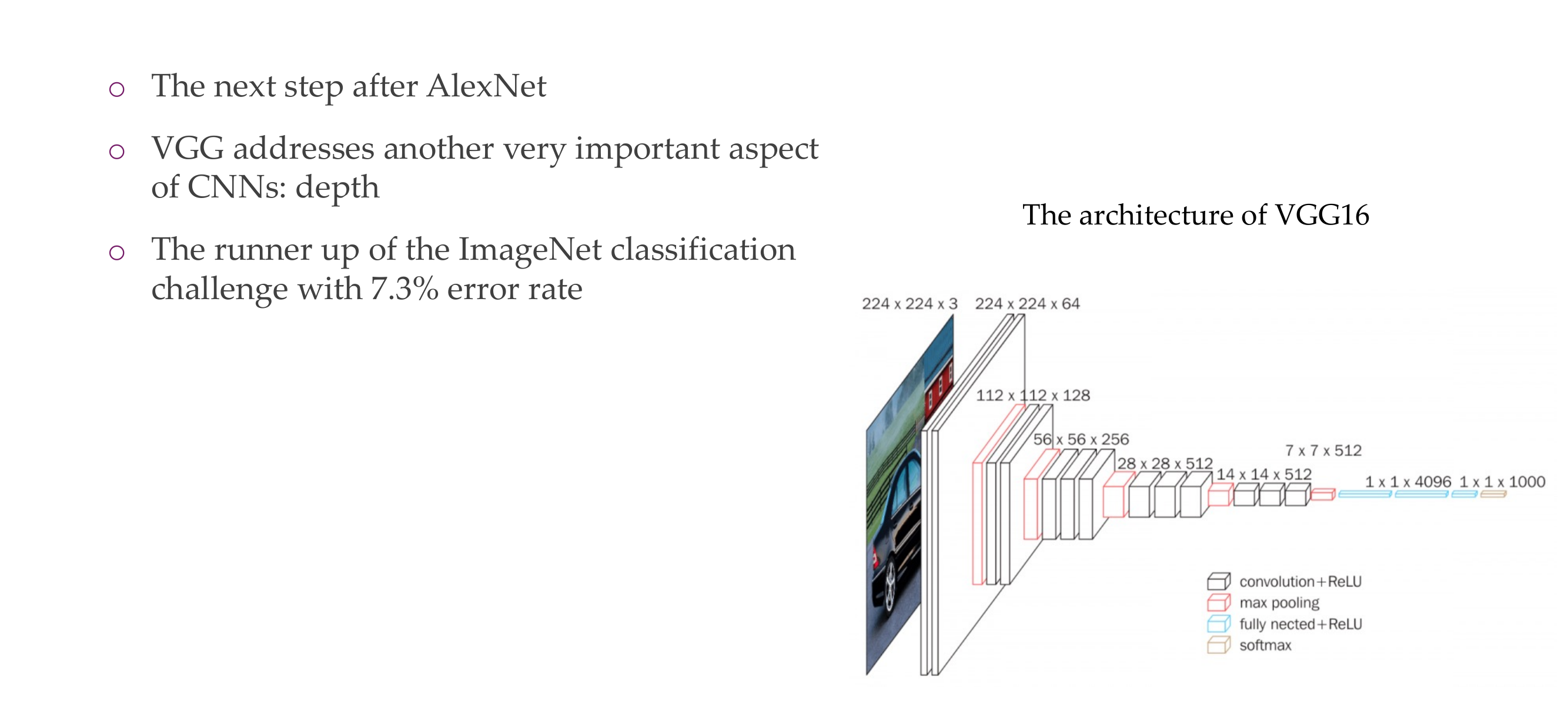 ○ The next step after AlexNet

○ VGG addresses another very important aspect of CNNs: depth

○ The runner up of the ImageNet classification challenge with 7.3% error rate

The architecture of VGG16

224 x 224 x 3 224 x 224 x 64

112 x 112 x 128

56 x 56 x 256

28 x 28 x 512

14 x 14 x 512

7 x 7 x 512

1 x 1 x 4096 1 x 1 x 1000

convolution+ReLU
max pooling
fully nected+ReLU
softmax